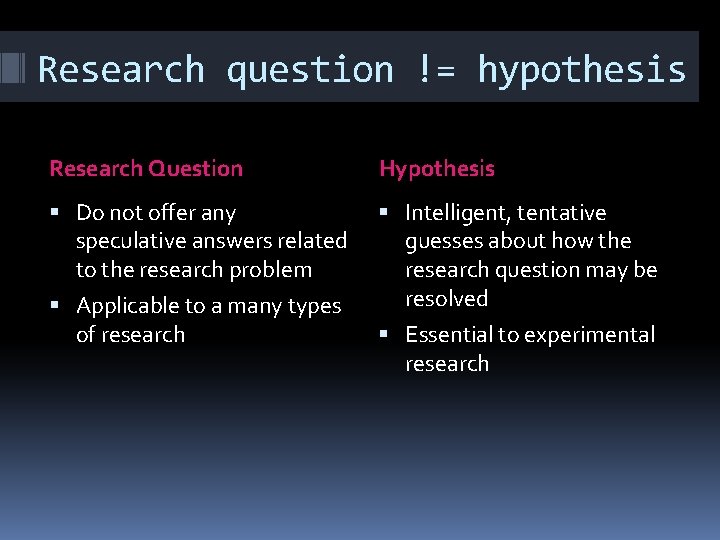 Research question != hypothesis

Research Question

- Do not offer any speculative answers related to the research problem
- Applicable to a many types of research

Hypothesis

- Intelligent, tentative guesses about how the research question may be resolved
- Essential to experimental research